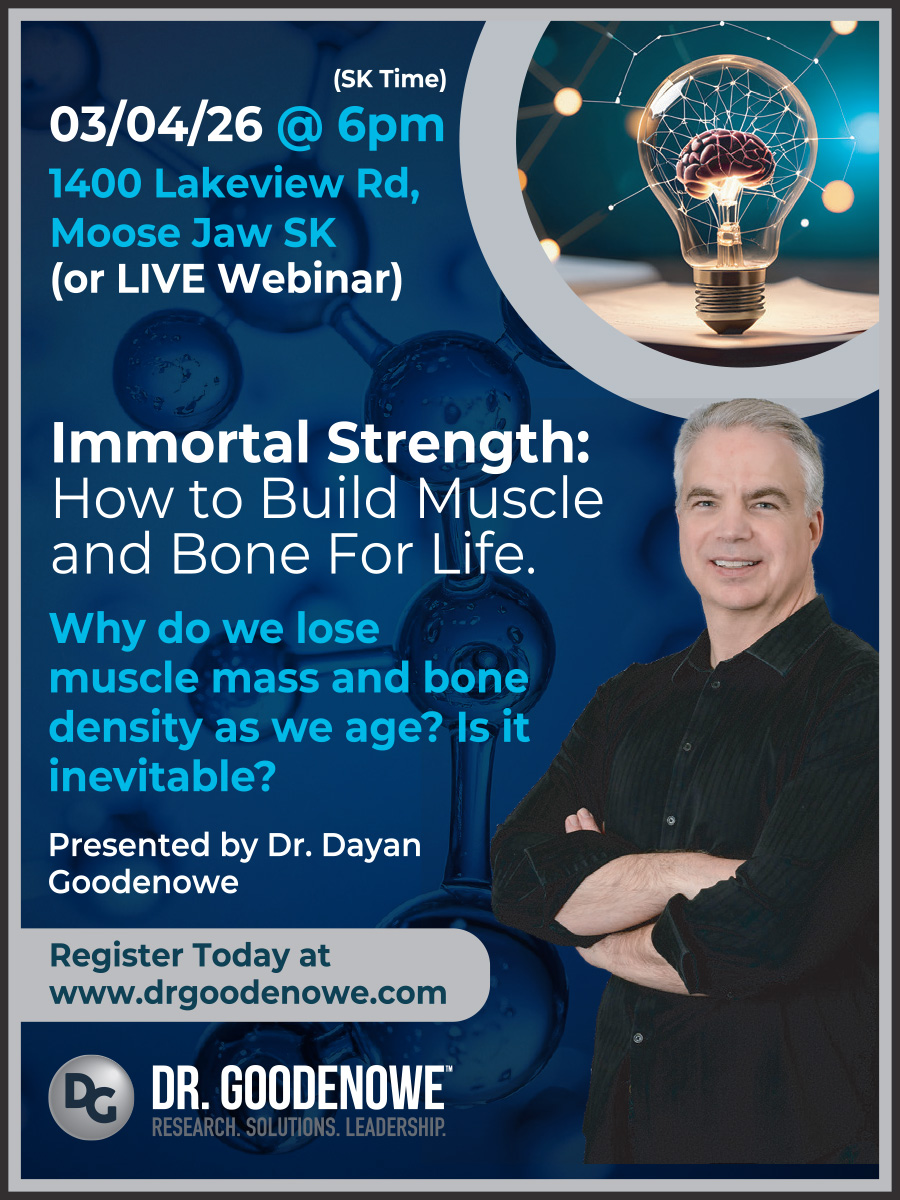 (SK Time)
03/04/26 @ 6pm
1400 Lakeview Rd, Moose Jaw SK
(or LIVE Webinar)

Immortal Strength: How to Build Muscle and Bone For Life.

Why do we lose muscle mass and bone density as we age? Is it inevitable?

Presented by Dr. Dayan Goodenowe

Register Today at www.drgoodenowe.com

DG
DR. GOODENOWE™
RESEARCH. SOLUTIONS. LEADERSHIP.